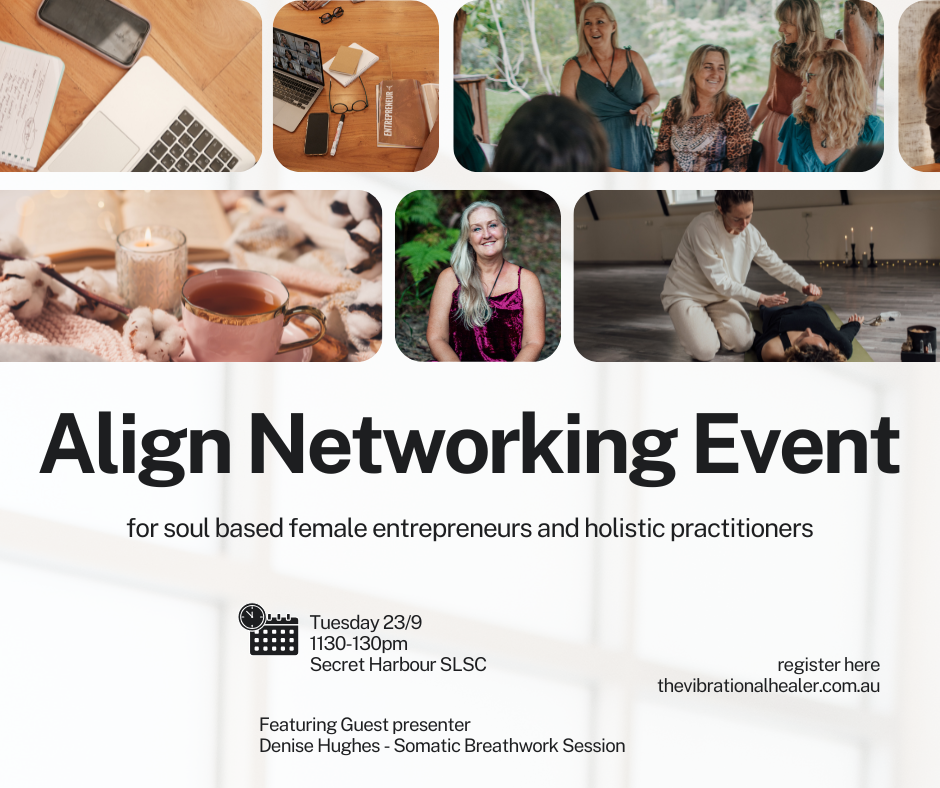 ENTREPRENEUR

Align Networking Event

for soul based female entrepreneurs and holistic practitioners

Tuesday 23/9
1130-130pm
Secret Harbour SLSC

register here
thevibrationalhealer.com.au

Featuring Guest presenter
Denise Hughes - Somatic Breathwork Session